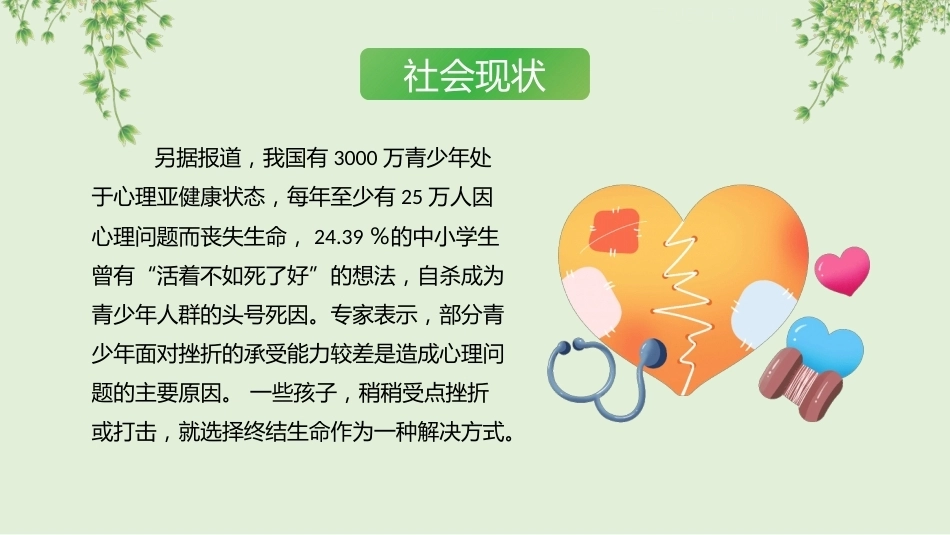 社会现状

另据报道，我国有 3000 万青少年处于心理亚健康状态，每年至少有 25 万人因心理问题而丧失生命， 24.39 %的中小学生曾有“活着不如死了好”的想法，自杀成为青少年人群的头号死因。专家表示，部分青少年面对挫折的承受能力较差是造成心理问题的主要原因。 一些孩子，稍稍受点挫折或打击，就选择终结生命作为一种解决方式。